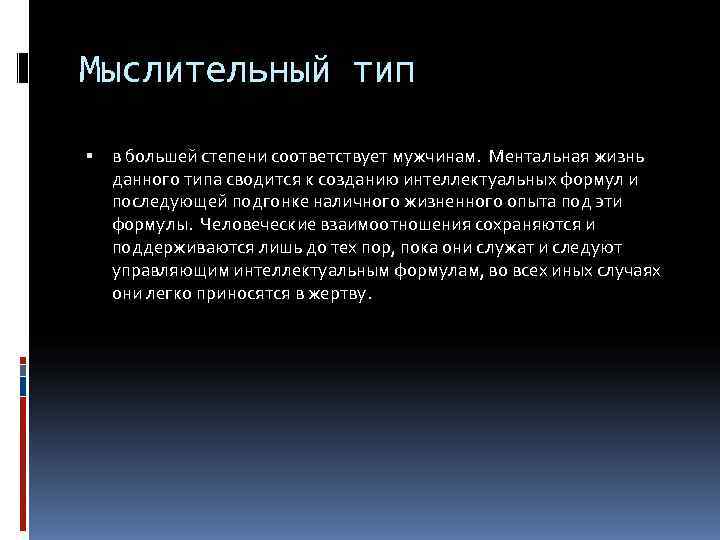 Мыслительный тип

▪ в большей степени соответствует мужчинам. Ментальная жизнь данного типа сводится к созданию интеллектуальных формул и последующей подгонке наличного жизненного опыта под эти формулы. Человеческие взаимоотношения сохраняются и поддерживаются лишь до тех пор, пока они служат и следуют управляющим интеллектуальным формулам, во всех иных случаях они легко приносятся в жертву.